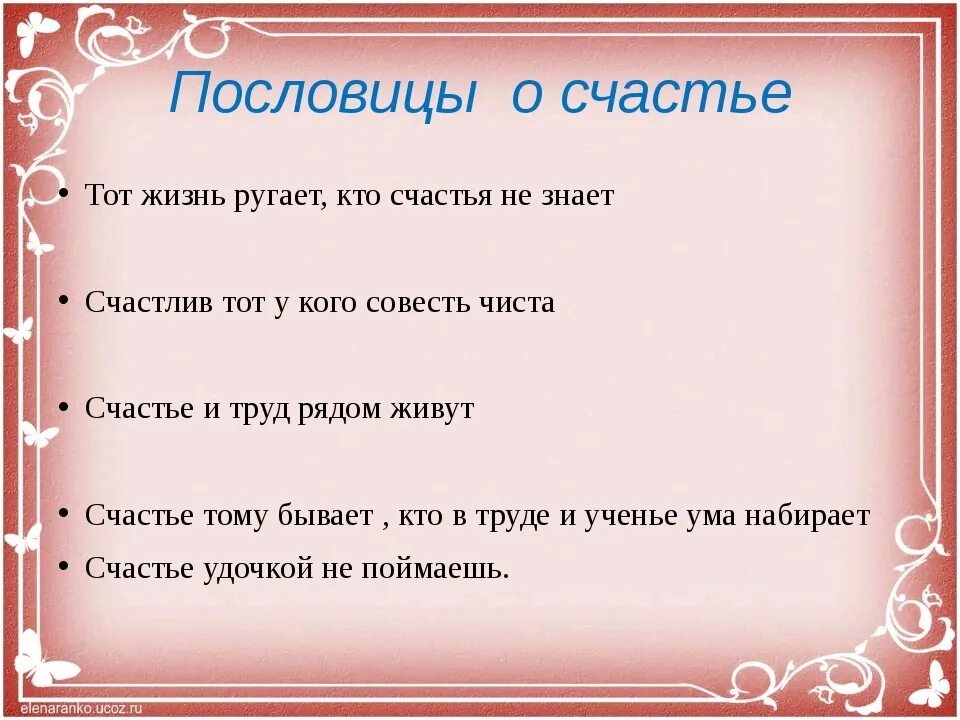 Пословицы о счастье

• Тот жизнь ругает, кто счастья не знает

• Счастлив тот у кого совесть чиста

• Счастье и труд рядом живут

• Счастье тому бывает , кто в труде и ученье ума набирает
• Счастье удочкой не поймаешь.

elenaranko.ucoz.ru